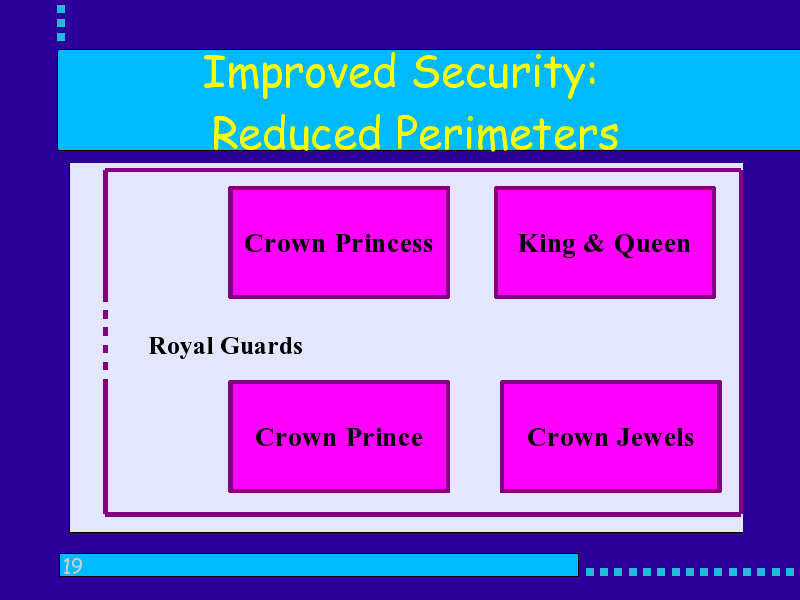 Improved Security:
Reduced Perimeters

Crown Princess

King & Queen

Royal Guards

Crown Prince

Crown Jewels

19